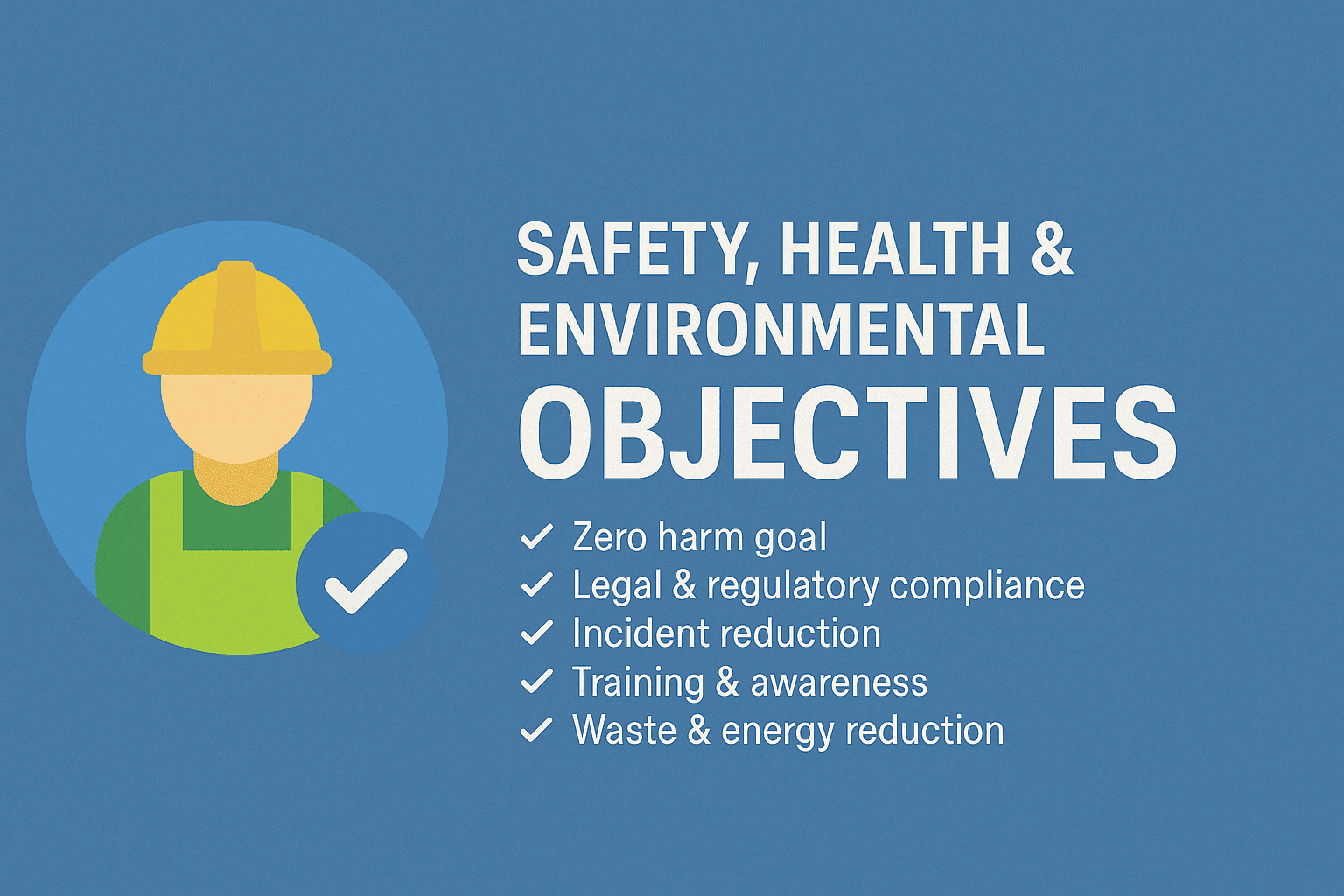 SAFETY, HEALTH & ENVIRONMENTAL OBJECTIVES

✓ Zero harm goal
✓ Legal & regulatory compliance
✓ Incident reduction
✓ Training & awareness
✓ Waste & energy reduction